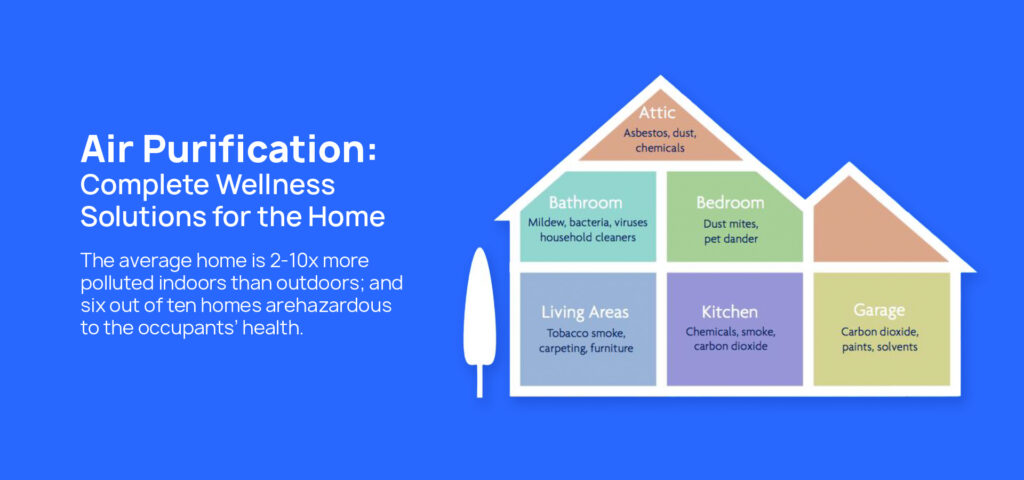 Air Purification:
Complete Wellness Solutions for the Home

The average home is 2-10x more polluted indoors than outdoors; and six out of ten homes arehazardous to the occupants' health.

Attic
Asbestos, dust, chemicals

Bathroom
Mildew, bacteria, viruses household cleaners

Bedroom
Dust mites, pet dander

Living Areas
Tobacco smoke, carpeting, furniture

Kitchen
Chemicals, smoke, carbon dioxide

Garage
Carbon dioxide, paints, solvents